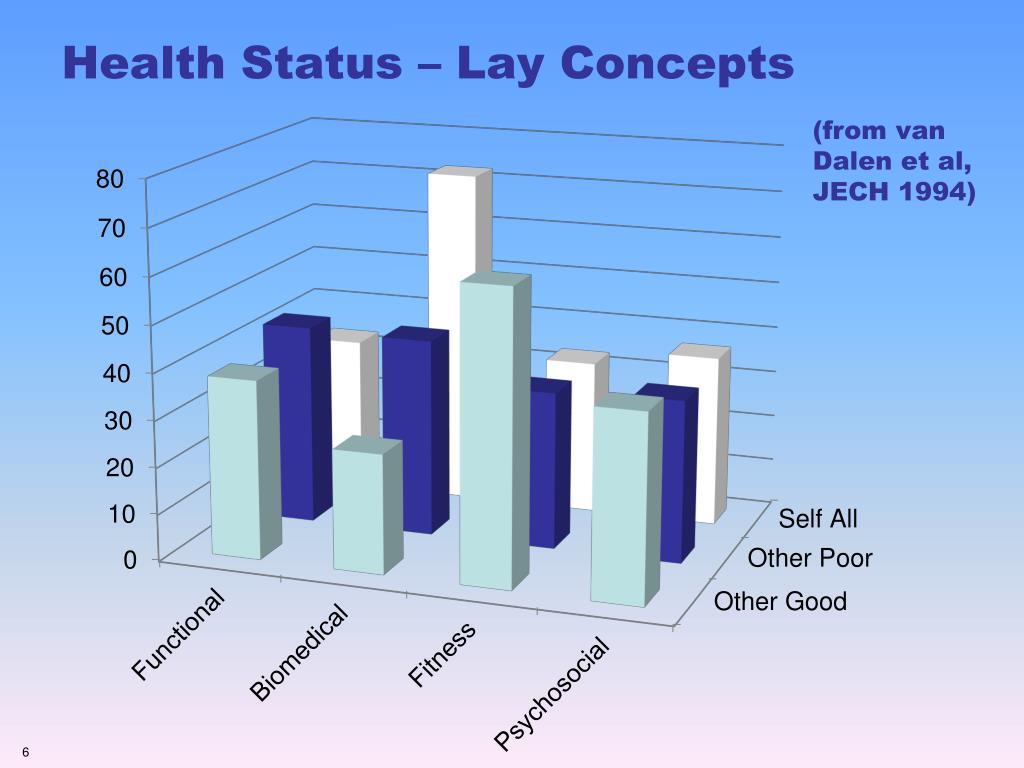 Health Status – Lay Concepts

(from van Dalen et al, JECH 1994)

80
70
60
50
40
30
20
10
0

Functional
Biomedical
Fitness
Psychosocial

Self All
Other Poor
Other Good

6